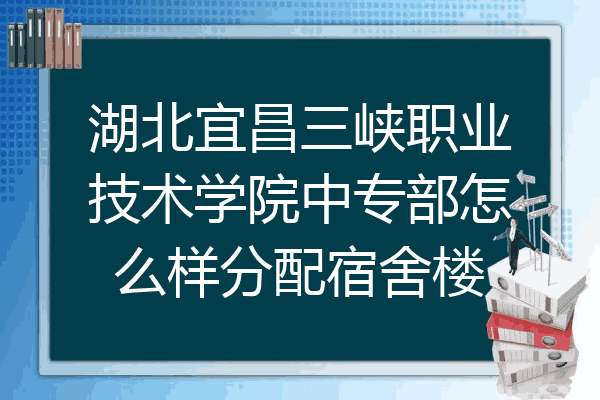 湖北宜昌三峡职业技术学院中专部怎么样分配宿舍楼